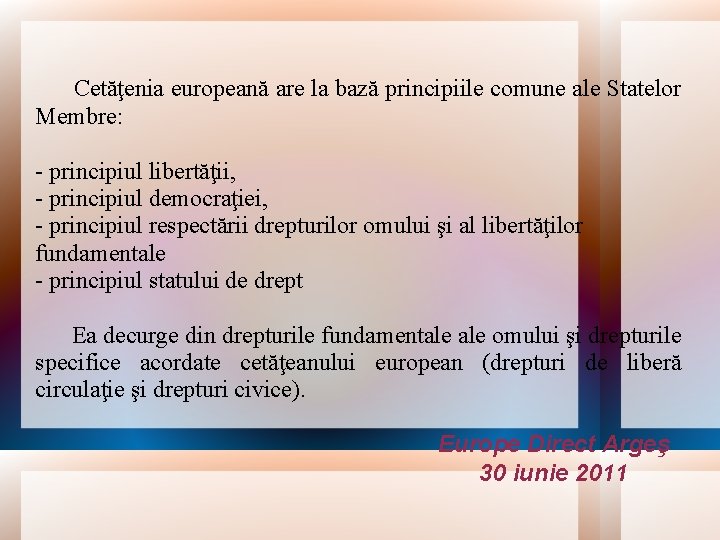 Cetăţenia europeană are la bază principiile comune ale Statelor Membre:

- principiul libertăţii,
- principiul democraţiei,
- principiul respectării drepturilor omului şi al libertăţilor fundamentale
- principiul statului de drept

Ea decurge din drepturile fundamentale ale omului şi drepturile specifice acordate cetăţeanului european (drepturi de liberă circulaţie şi drepturi civice).

Europe Direct Argeş
30 iunie 2011